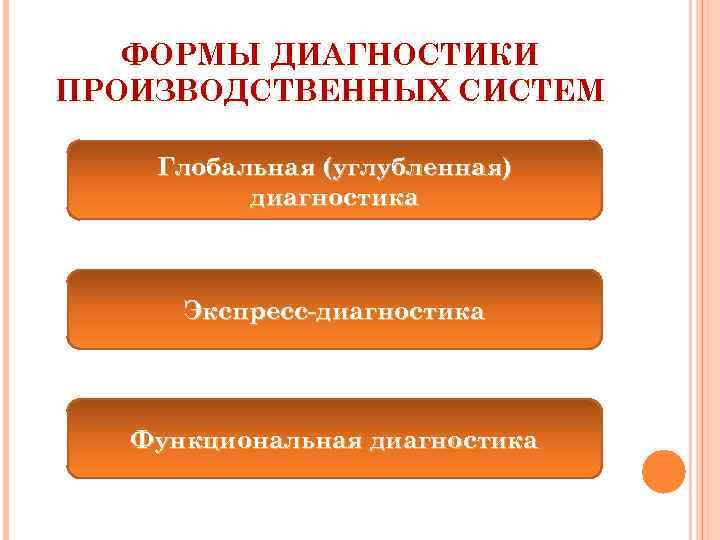 ФОРМЫ ДИАГНОСТИКИ ПРОИЗВОДСТВЕННЫХ СИСТЕМ

Глобальная (углубленная) диагностика

Экспресс-диагностика

Функциональная диагностика